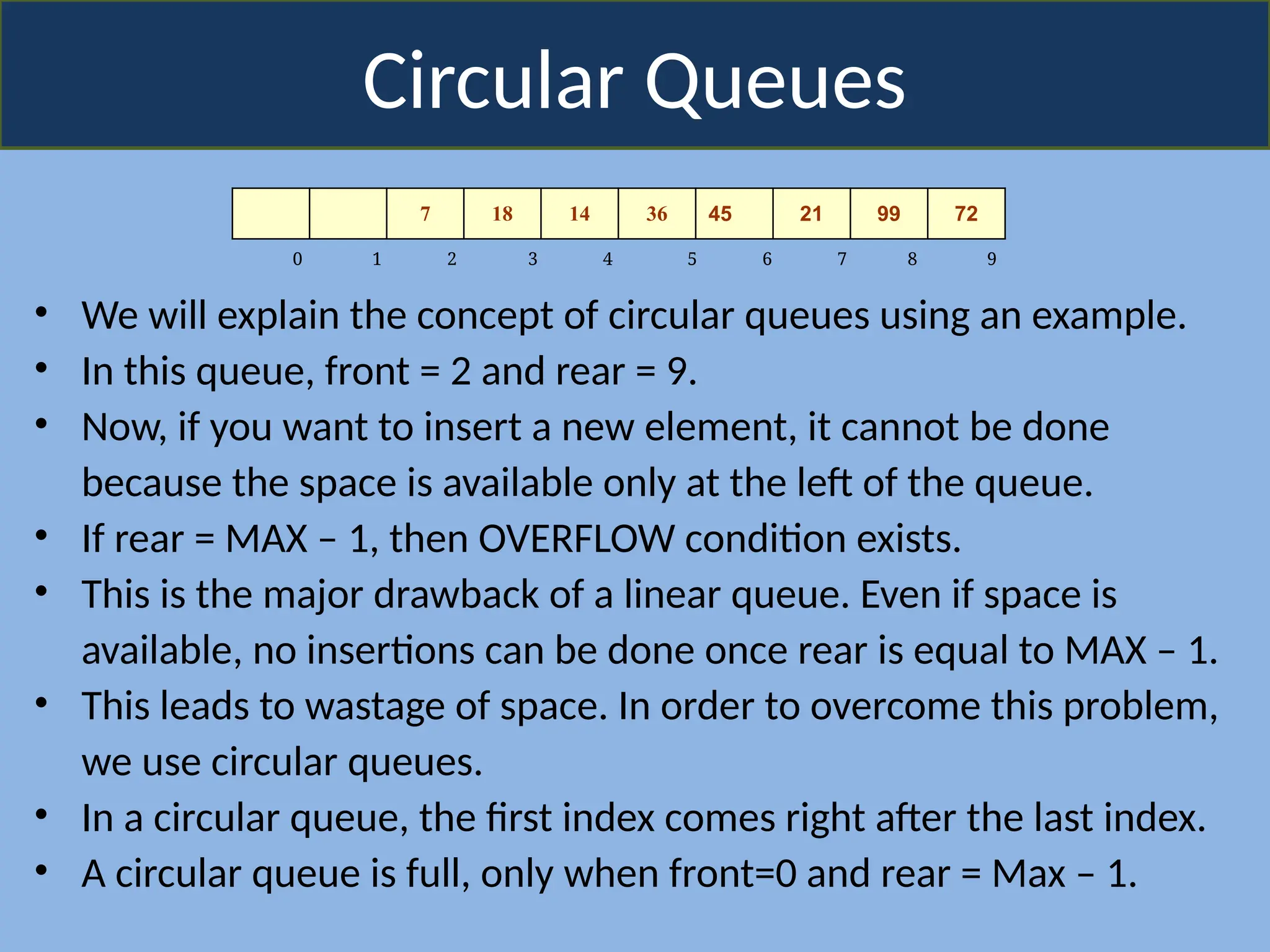 Circular Queues

|  |  | 7 | 18 | 14 | 36 | 45 | 21 | 99 | 72 |
|---|---|---|---|---|---|---|---|---|---|
| 0 | 1 | 2 | 3 | 4 | 5 | 6 | 7 | 8 | 9 |

• We will explain the concept of circular queues using an example.
• In this queue, front = 2 and rear = 9.
• Now, if you want to insert a new element, it cannot be done because the space is available only at the left of the queue.
• If rear = MAX – 1, then OVERFLOW condition exists.
• This is the major drawback of a linear queue. Even if space is available, no insertions can be done once rear is equal to MAX – 1.
• This leads to wastage of space. In order to overcome this problem, we use circular queues.
• In a circular queue, the first index comes right after the last index.
• A circular queue is full, only when front=0 and rear = Max – 1.